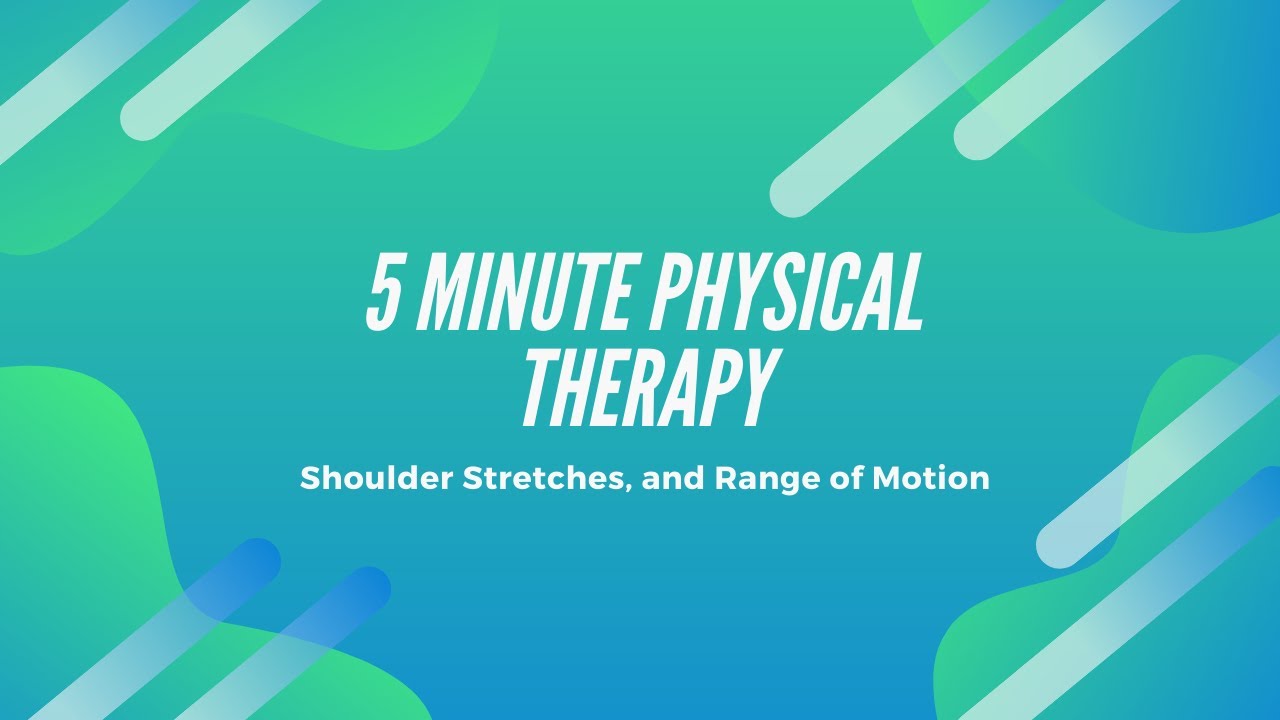 5 MINUTE PHYSICAL THERAPY

Shoulder Stretches, and Range of Motion